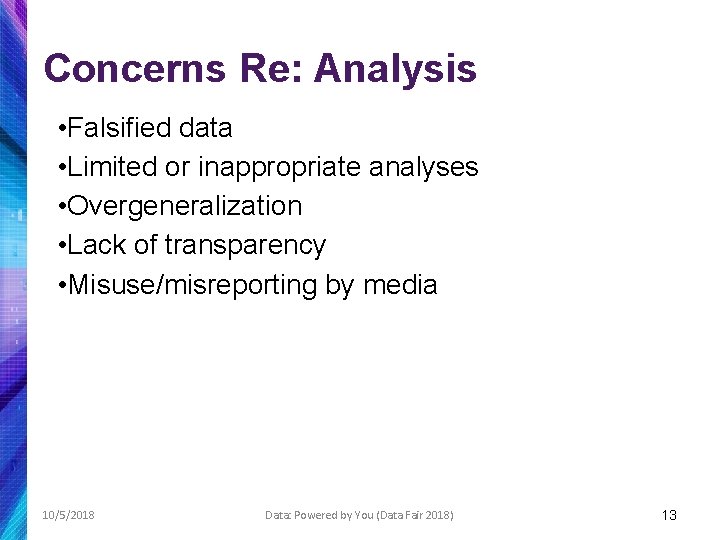 Concerns Re: Analysis

•Falsified data
•Limited or inappropriate analyses
•Overgeneralization
•Lack of transparency
•Misuse/misreporting by media

10/5/2018

Data: Powered by You (Data Fair 2018)

13